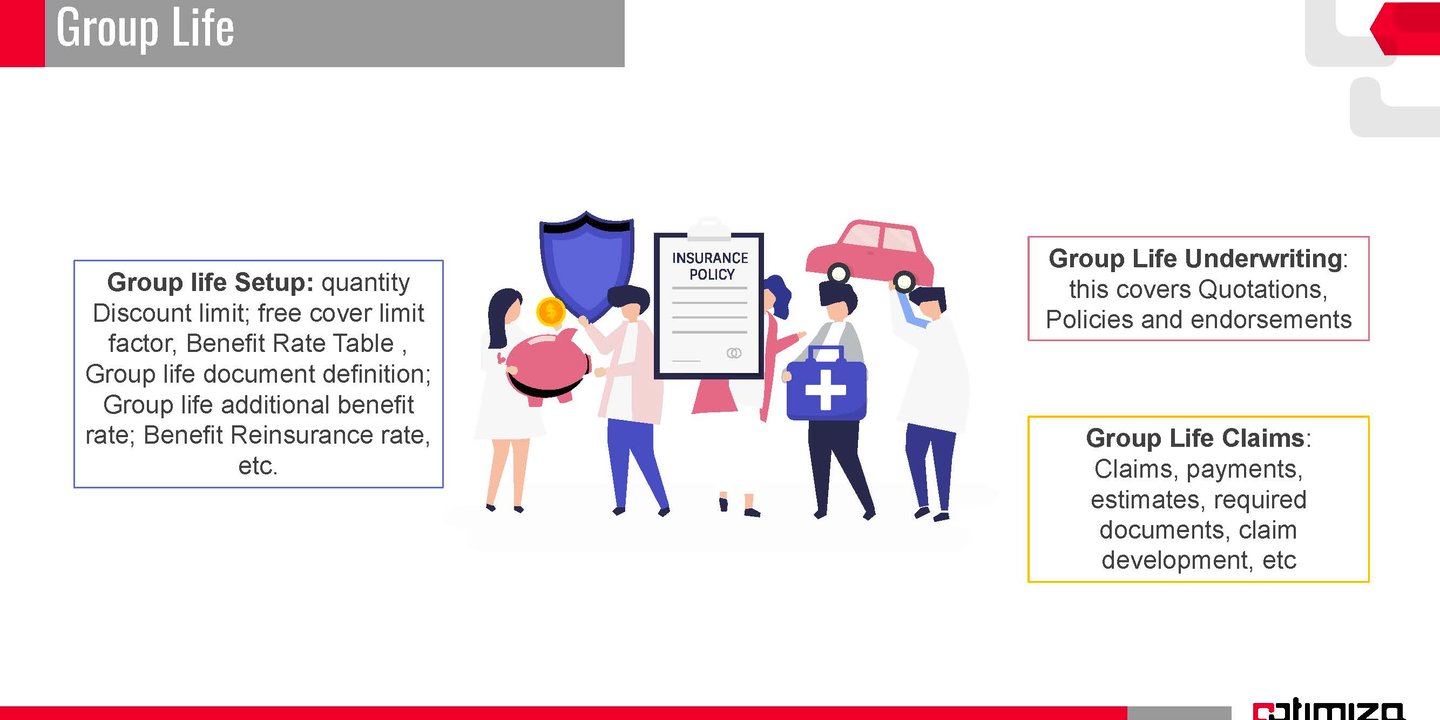 Group Life

Group life Setup: quantity Discount limit; free cover limit factor, Benefit Rate Table , Group life document definition; Group life additional benefit rate; Benefit Reinsurance rate, etc.

INSURANCE POLICY

Group Life Underwriting: this covers Quotations, Policies and endorsements

Group Life Claims: Claims, payments, estimates, required documents, claim development, etc

optimiza